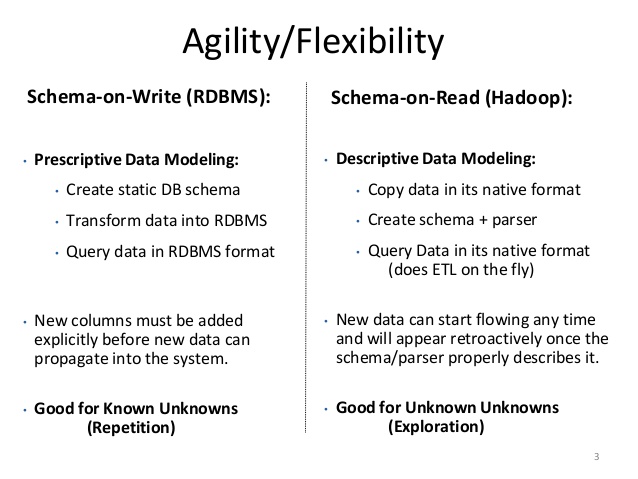 Agility/Flexibility

Schema-on-Write (RDBMS):

• Prescriptive Data Modeling:
• Create static DB schema
• Transform data into RDBMS
• Query data in RDBMS format

• New columns must be added explicitly before new data can propagate into the system.

• Good for Known Unknowns (Repetition)

Schema-on-Read (Hadoop):

• Descriptive Data Modeling:
• Copy data in its native format
• Create schema + parser
• Query Data in its native format (does ETL on the fly)

• New data can start flowing any time and will appear retroactively once the schema/parser properly describes it.

• Good for Unknown Unknowns (Exploration)

3